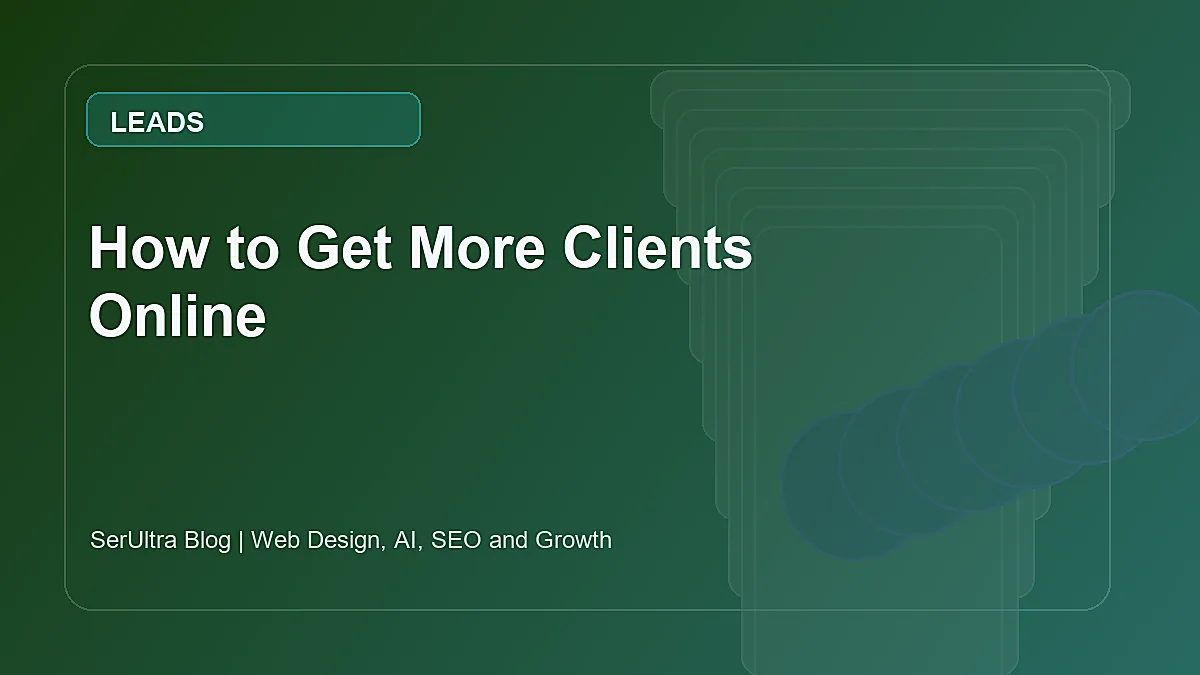 LEADS

How to Get More Clients Online

SerUltra Blog | Web Design, AI, SEO and Growth